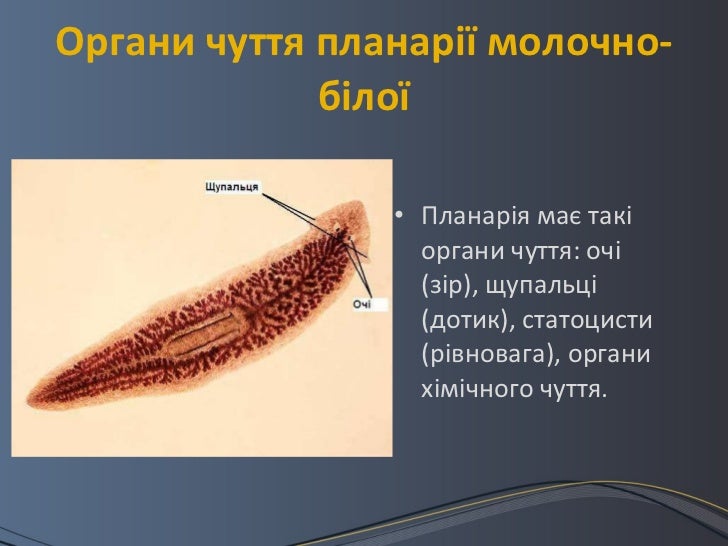 Органи чуття планарії молочно-білої

Щупальця

Очі

• Планарія має такі органи чуття: очі (зір), щупальці (дотик), статоцисти (рівновага), органи хімічного чуття.